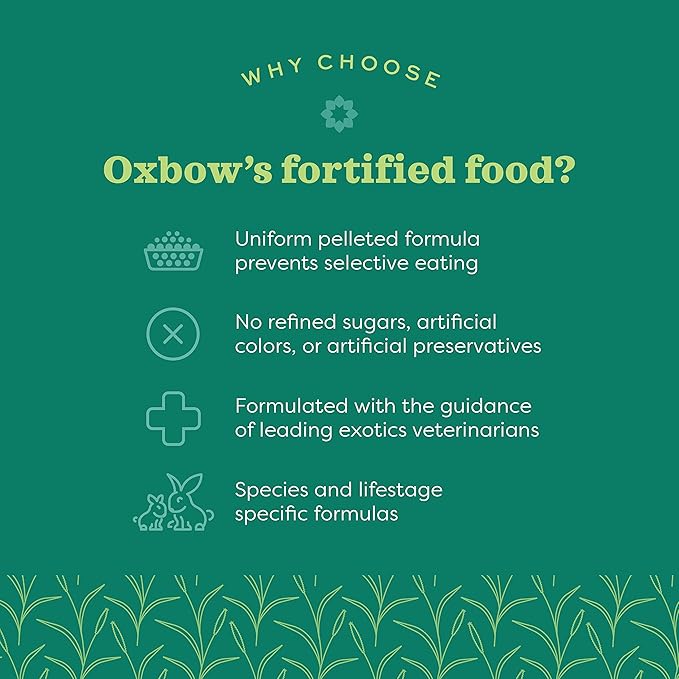 WHY CHOOSE

Oxbow's fortified food?

Uniform pelleted formula prevents selective eating

No refined sugars, artificial colors, or artificial preservatives

Formulated with the guidance of leading exotics veterinarians

Species and lifestage specific formulas